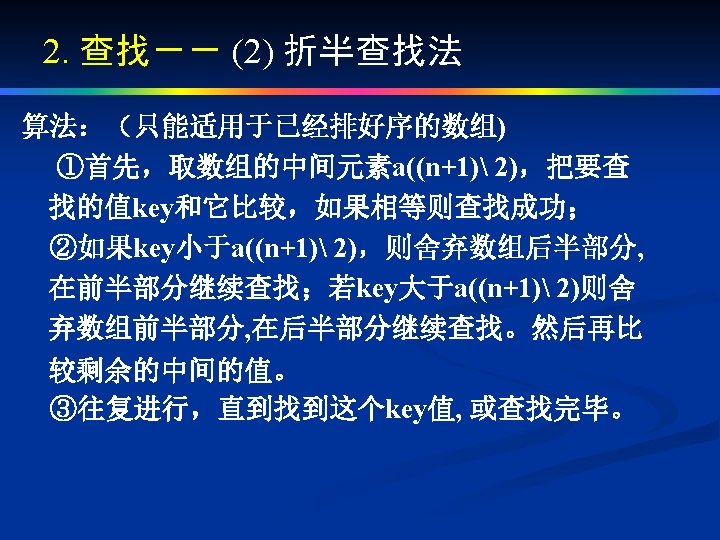 2. 查找－－ (2) 折半查找法

算法：（只能适用于已经排好序的数组)

①首先，取数组的中间元素a((n+1)\ 2)，把要查找的值key和它比较，如果相等则查找成功；

②如果key小于a((n+1)\ 2)，则舍弃数组后半部分，在前半部分继续查找；若key大于a((n+1)\ 2)则舍弃数组前半部分,在后半部分继续查找。然后再比较剩余的中间的值。

③往复进行，直到找到这个key值, 或查找完毕。